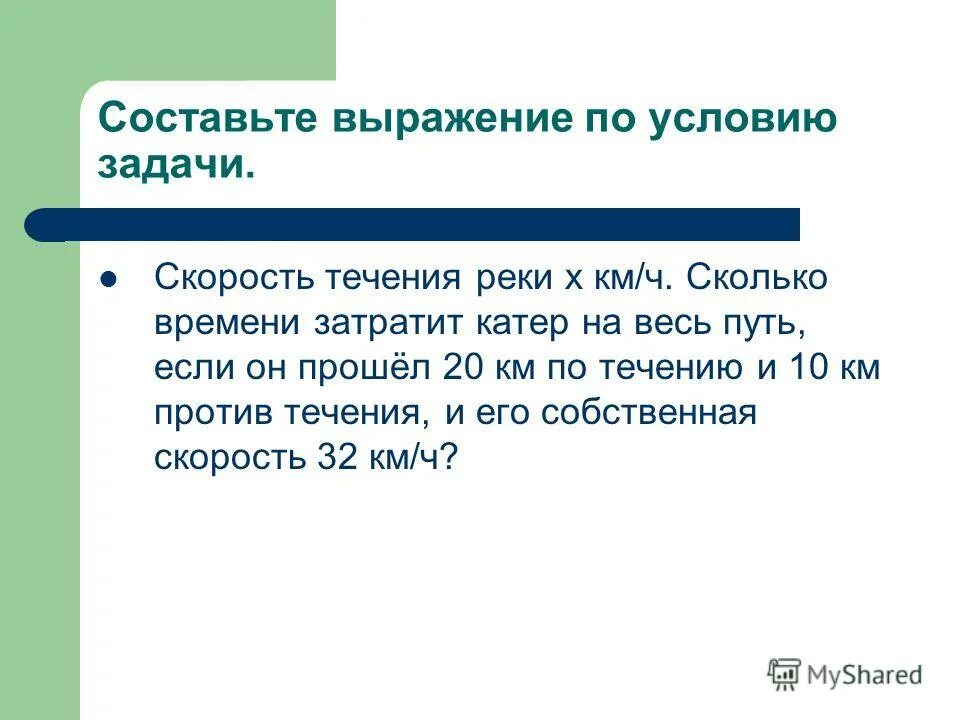 Составьте выражение по условию задачи.

Скорость течения реки х км/ч. Сколько времени затратит катер на весь путь, если он прошёл 20 км по течению и 10 км против течения, и его собственная скорость 32 км/ч?

MyShared